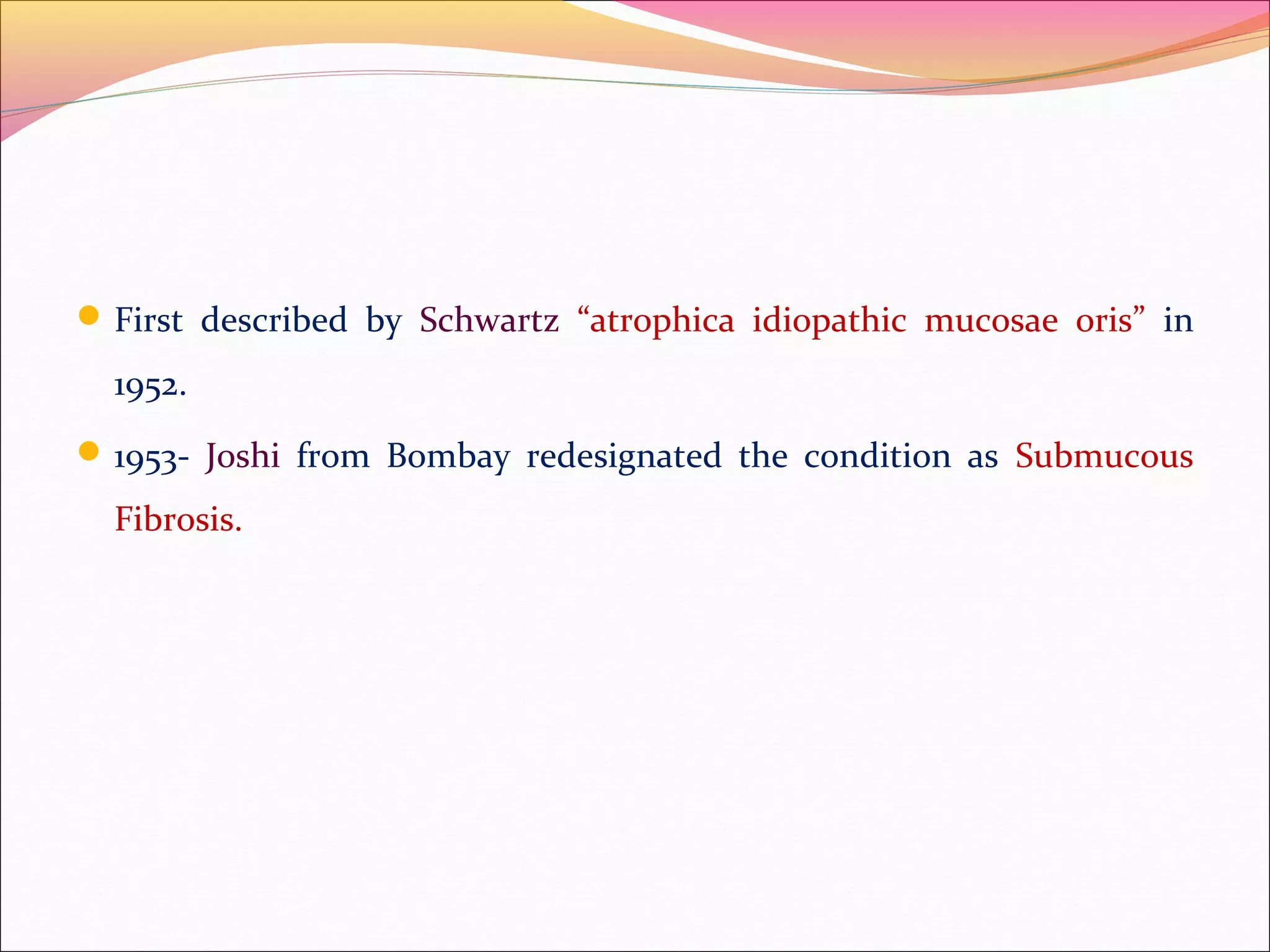 - First described by Schwartz “atrophica idiopathic mucosae oris” in 1952.
- 1953- Joshi from Bombay redesignated the condition as Submucous Fibrosis.